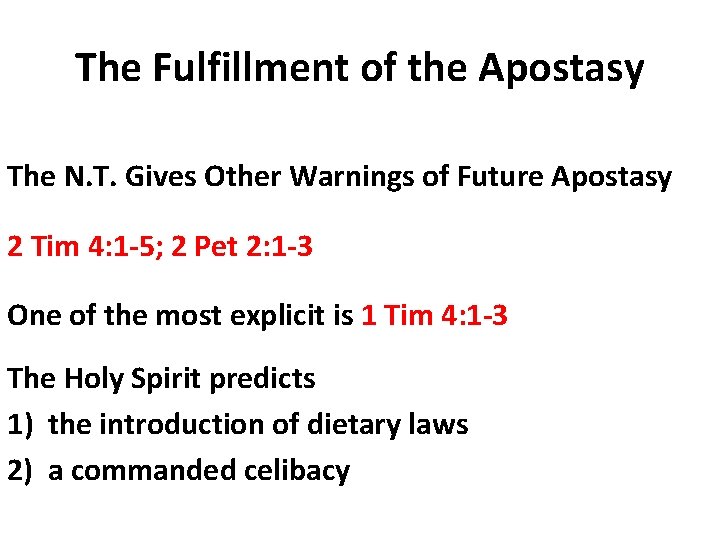 The Fulfillment of the Apostasy

The N.T. Gives Other Warnings of Future Apostasy

2 Tim 4:1-5; 2 Pet 2:1-3

One of the most explicit is 1 Tim 4:1-3

The Holy Spirit predicts
1) the introduction of dietary laws
2) a commanded celibacy